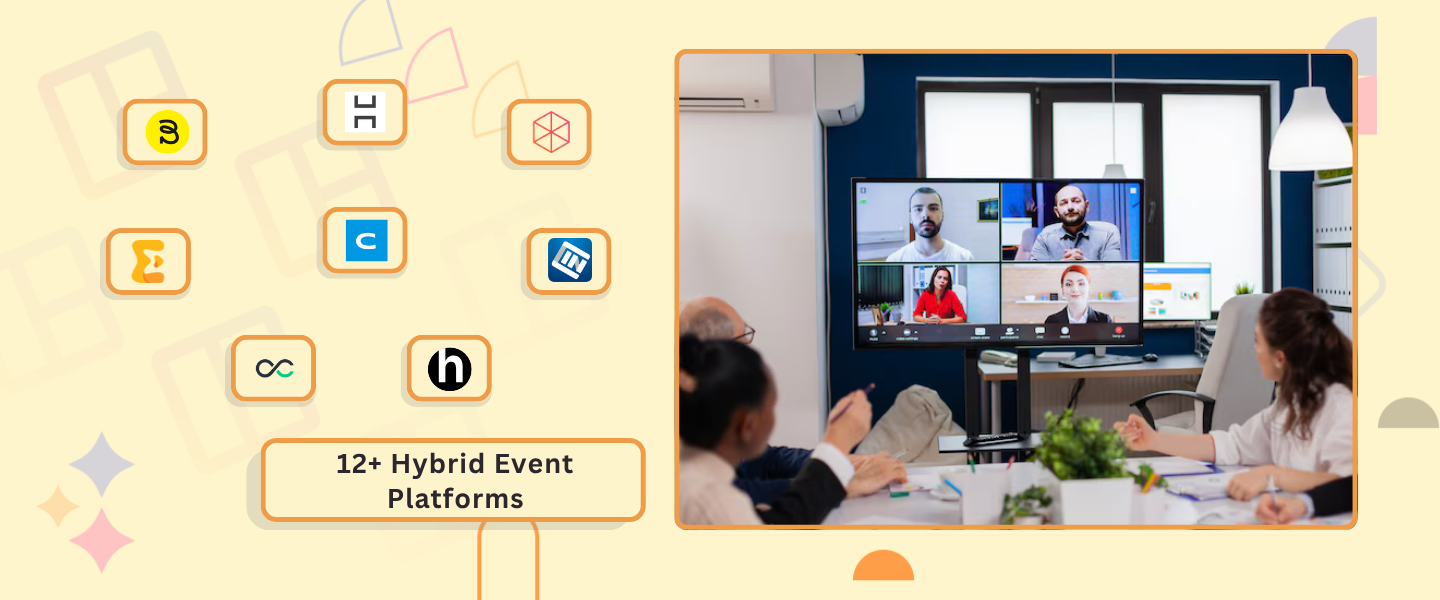 12+ Hybrid Event Platforms